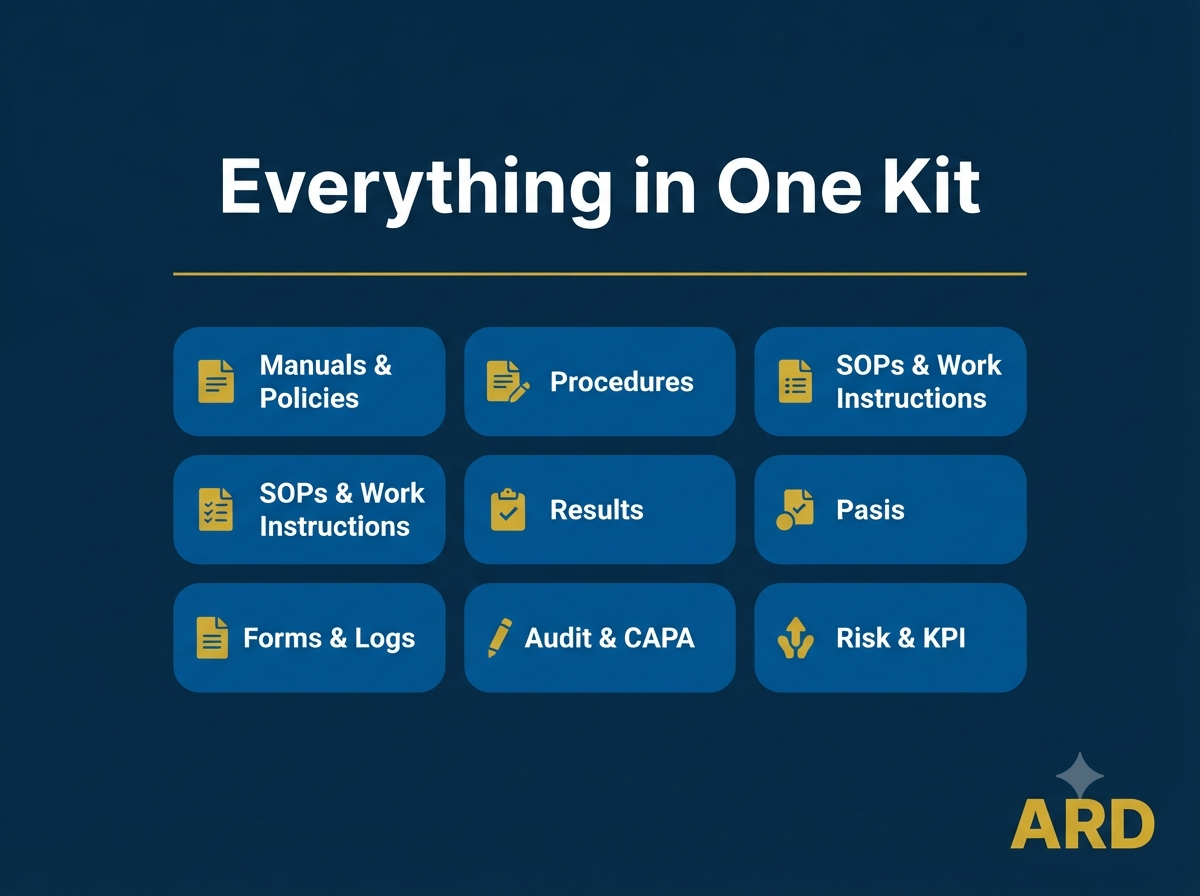 Everything in One Kit

Manuals & Policies

Procedures

SOPs & Work Instructions

SOPs & Work Instructions

Results

Pasis

Forms & Logs

Audit & CAPA

Risk & KPI

ARD